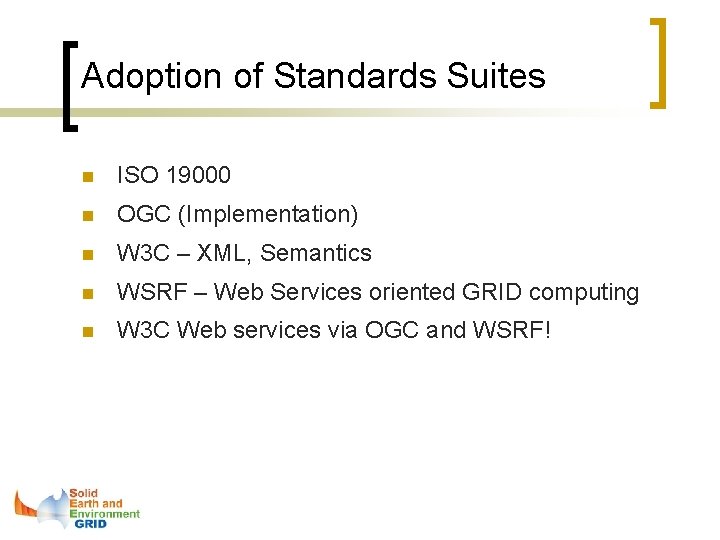 Adoption of Standards Suites

- ISO 19000
- OGC (Implementation)
- W3C – XML, Semantics
- WSRF – Web Services oriented GRID computing
- W3C Web services via OGC and WSRF!

Solid Earth and Environment GRID